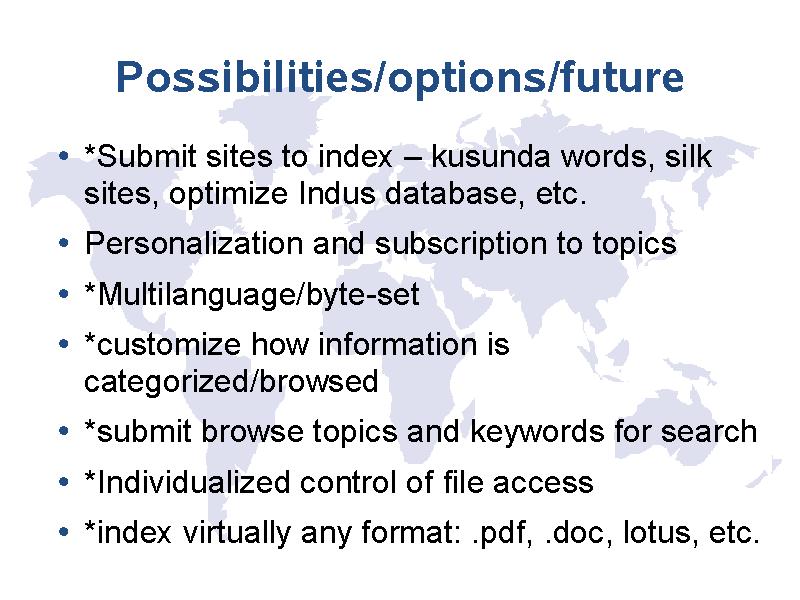 Possibilities/options/future

• *Submit sites to index – kusunda words, silk sites, optimize Indus database, etc.
• Personalization and subscription to topics
• *Multilanguage/byte-set
• *customize how information is categorized/browsed
• *submit browse topics and keywords for search
• *Individualized control of file access
• *index virtually any format: .pdf, .doc, lotus, etc.